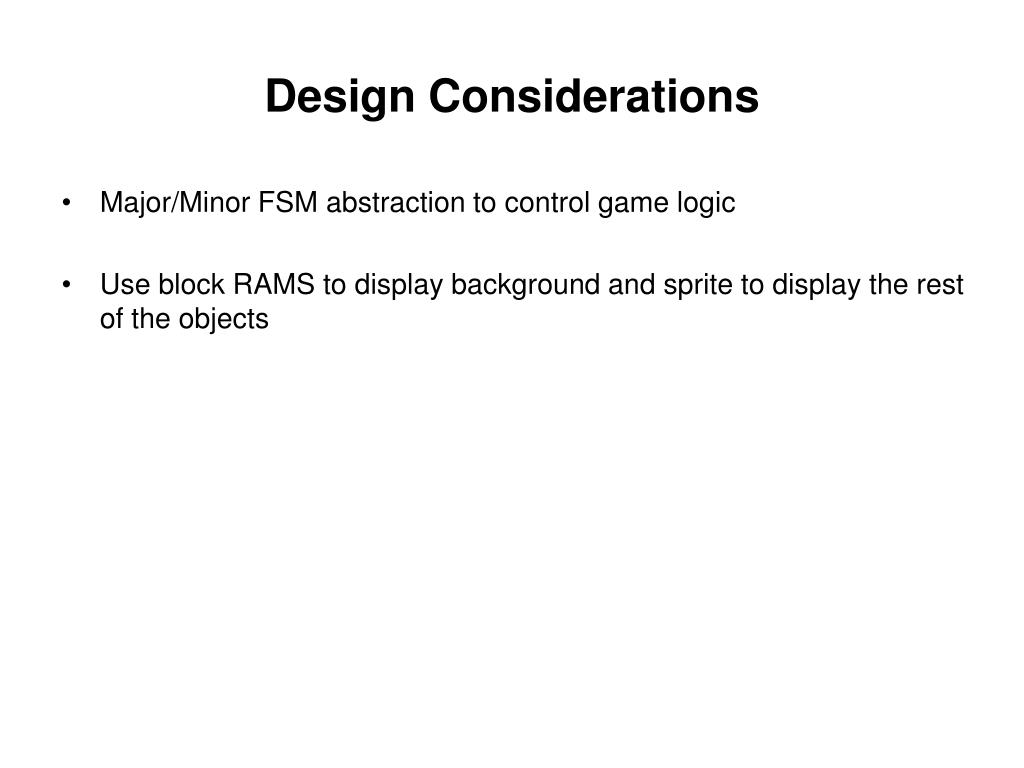 Design Considerations

• Major/Minor FSM abstraction to control game logic

• Use block RAMS to display background and sprite to display the rest of the objects